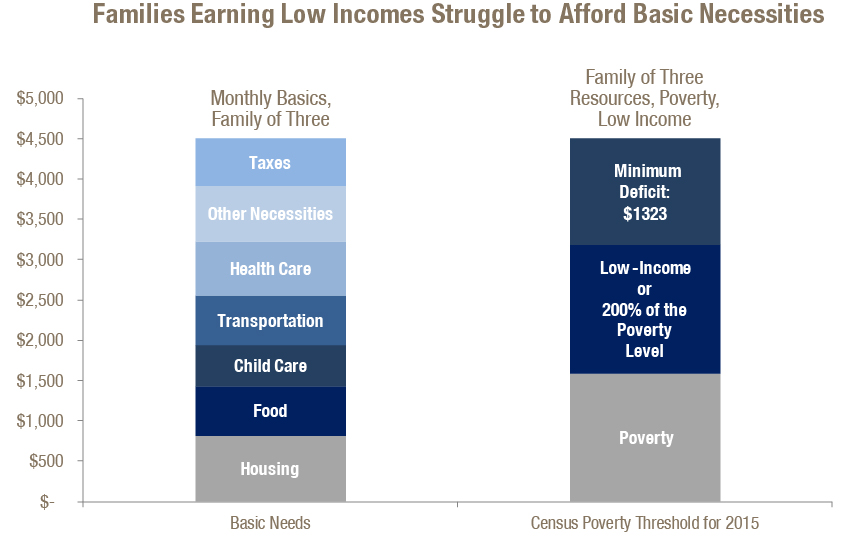 Families Earning Low Incomes Struggle to Afford Basic Necessities

$5,000
$4,500
$4,000
$3,500
$3,000
$2,500
$2,000
$1,500
$1,000
$500
$-

Monthly Basics, Family of Three

Taxes
Other Necessities
Health Care
Transportation
Child Care
Food
Housing

Family of Three Resources, Poverty, Low Income

Minimum Deficit: $1323
Low-Income or 200% of the Poverty Level
Poverty

Basic Needs
Census Poverty Threshold for 2015